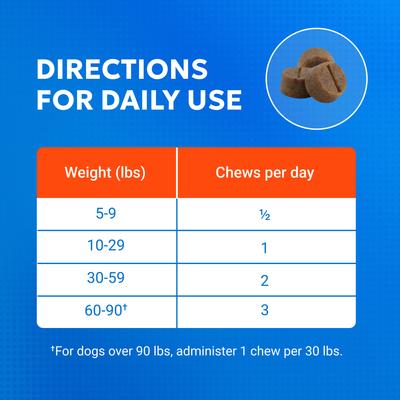 DIRECTIONS FOR DAILY USE

| Weight (lbs) | Chews per day |
|---|---|
| 5-9 | ½ |
| 10-29 | 1 |
| 30-59 | 2 |
| 60-90† | 3 |

†For dogs over 90 lbs, administer 1 chew per 30 lbs.